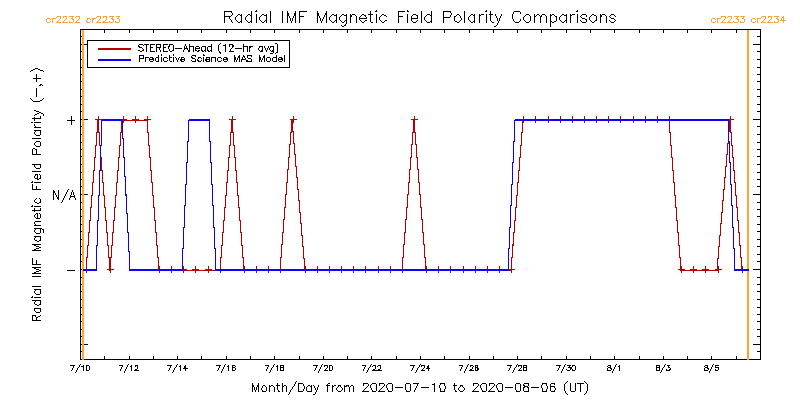 cr2232 cr2233

Radial IMF Magnetic Field Polarity Comparisons

cr2233 cr2234

STEREO-Ahead (12-hr avg)
Predictive Science MAS Model

Radial IMF Magnetic Field Polarity (-,+)

+

N/A

-

7/10 7/12 7/14 7/16 7/18 7/20 7/22 7/24 7/26 7/28 7/30 8/1 8/3 8/5

Month/Day from 2020-07-10 to 2020-08-06 (UT)